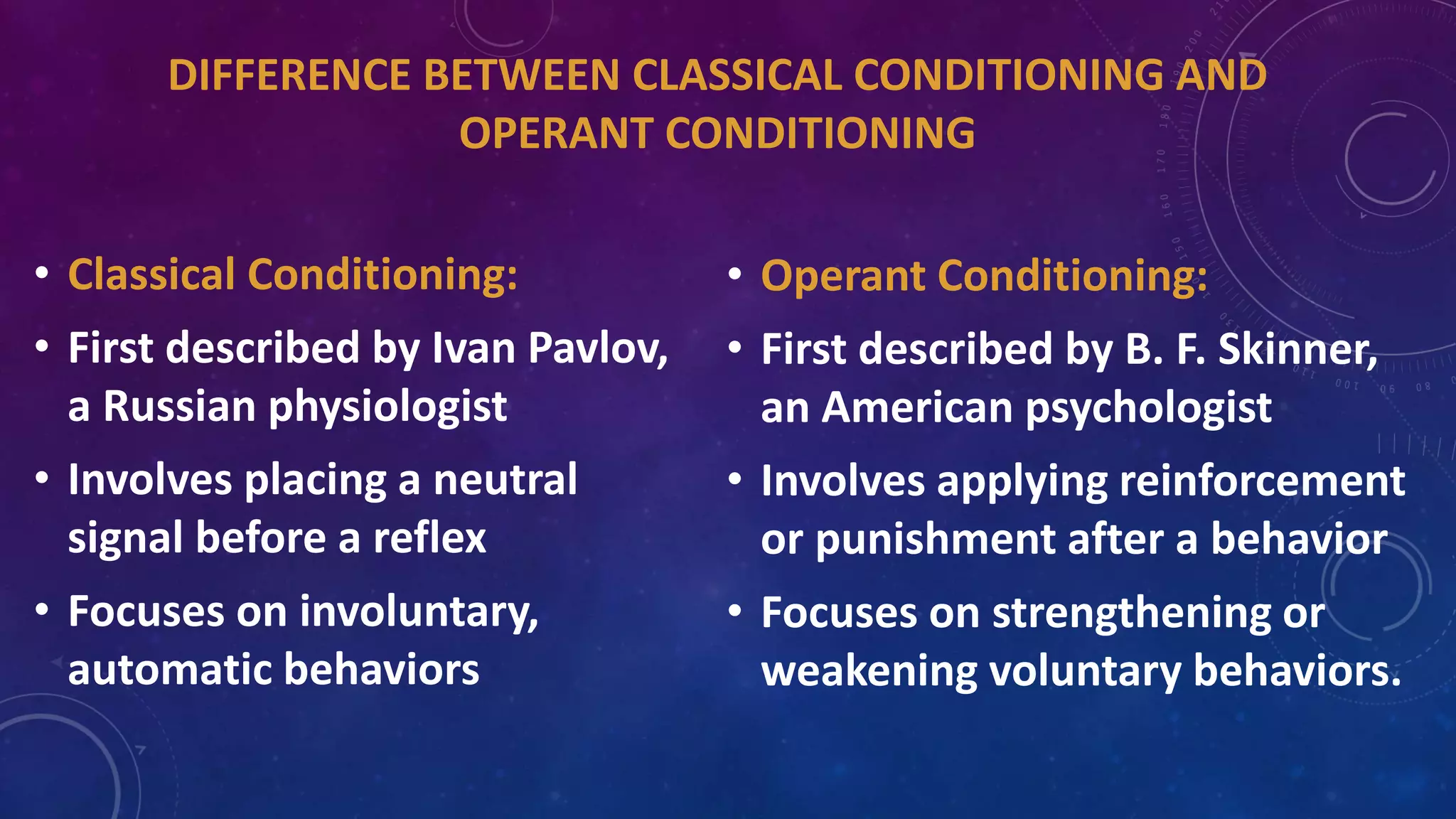 DIFFERENCE BETWEEN CLASSICAL CONDITIONING AND OPERANT CONDITIONING

• Classical Conditioning:
• First described by Ivan Pavlov, a Russian physiologist
• Involves placing a neutral signal before a reflex
• Focuses on involuntary, automatic behaviors

• Operant Conditioning:
• First described by B. F. Skinner, an American psychologist
• Involves applying reinforcement or punishment after a behavior
• Focuses on strengthening or weakening voluntary behaviors.